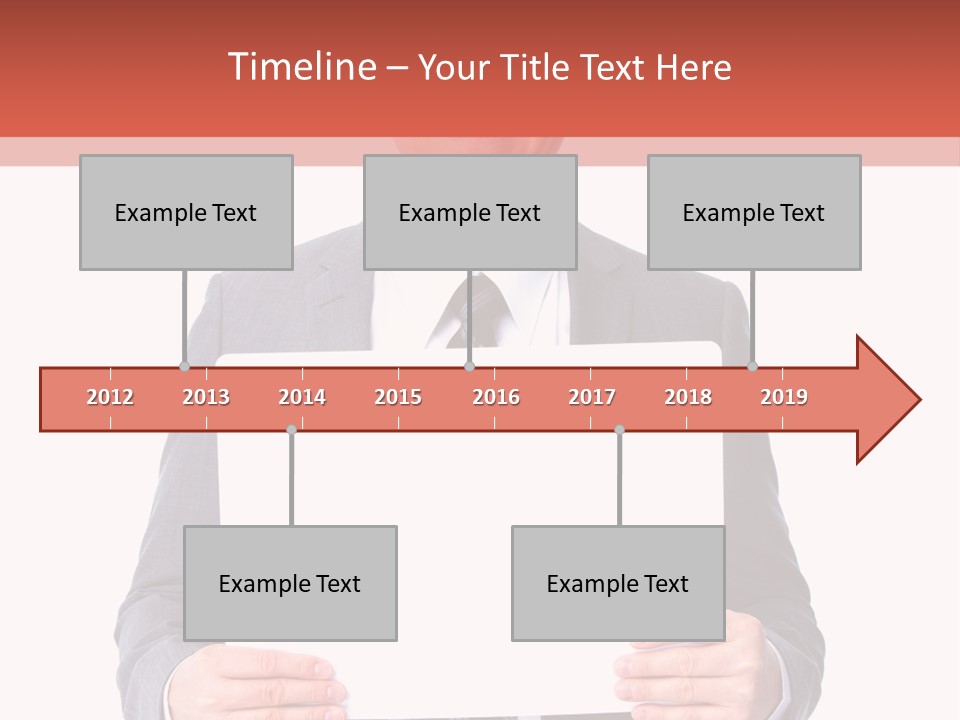 Timeline – Your Title Text Here

Example Text

Example Text

Example Text

2012 2013 2014 2015 2016 2017 2018 2019

Example Text

Example Text